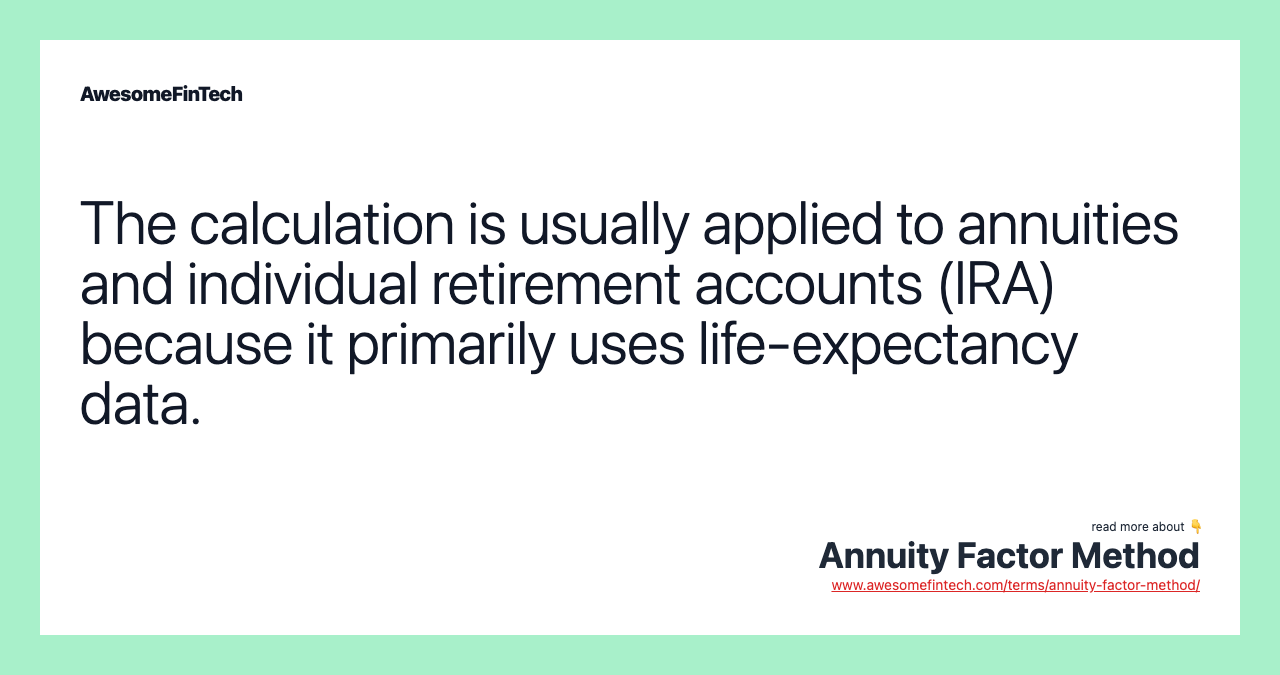 AwesomeFinTech

The calculation is usually applied to annuities and individual retirement accounts (IRA) because it primarily uses life-expectancy data.

read more about 👇

Annuity Factor Method

www.awesomefintech.com/terms/annuity-factor-method/